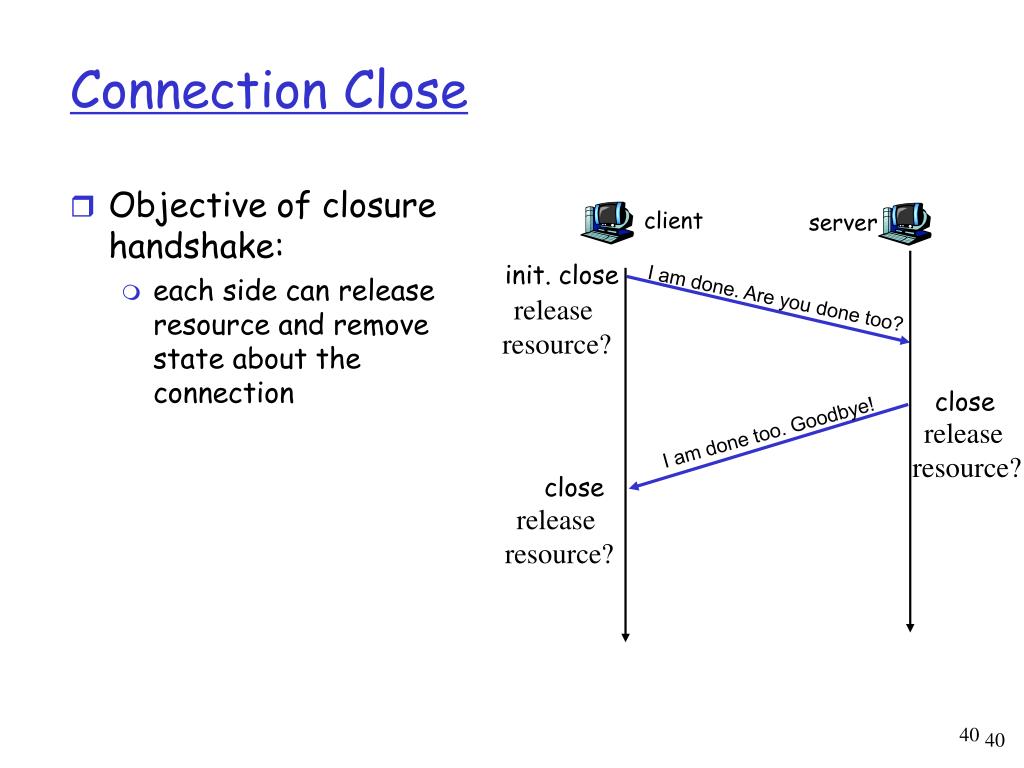 Connection Close

Objective of closure handshake:

each side can release resource and remove state about the connection

client

server

init. close

release resource?

I am done. Are you done too?

close

release resource?

I am done too. Goodbye!

close

release resource?

40 40